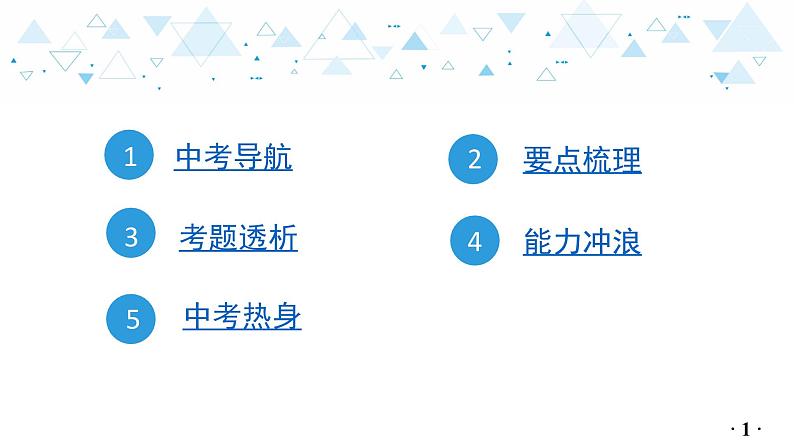 1 中考导航

2 要点梳理

3 考题透析

4 能力冲浪

5 中考热身

· 1 ·